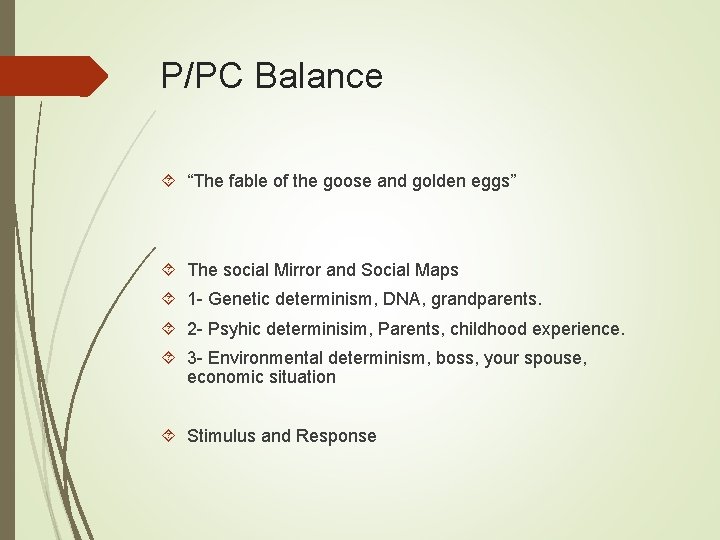 P/PC Balance

“The fable of the goose and golden eggs”

The social Mirror and Social Maps

1- Genetic determinism, DNA, grandparents.

2- Psyhic determinisim, Parents, childhood experience.

3- Environmental determinism, boss, your spouse, economic situation

Stimulus and Response